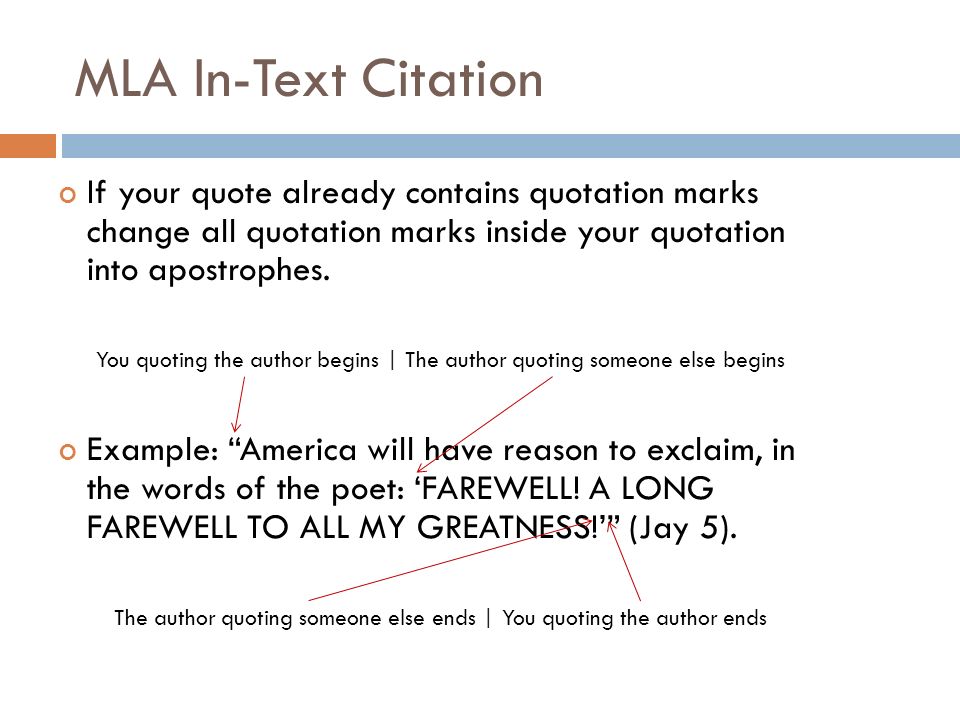 MLA In-Text Citation

If your quote already contains quotation marks change all quotation marks inside your quotation into apostrophes.

You quoting the author begins | The author quoting someone else begins

Example: “America will have reason to exclaim, in the words of the poet: ‘FAREWELL! A LONG FAREWELL TO ALL MY GREATNESS!’” (Jay 5).

The author quoting someone else ends | You quoting the author ends